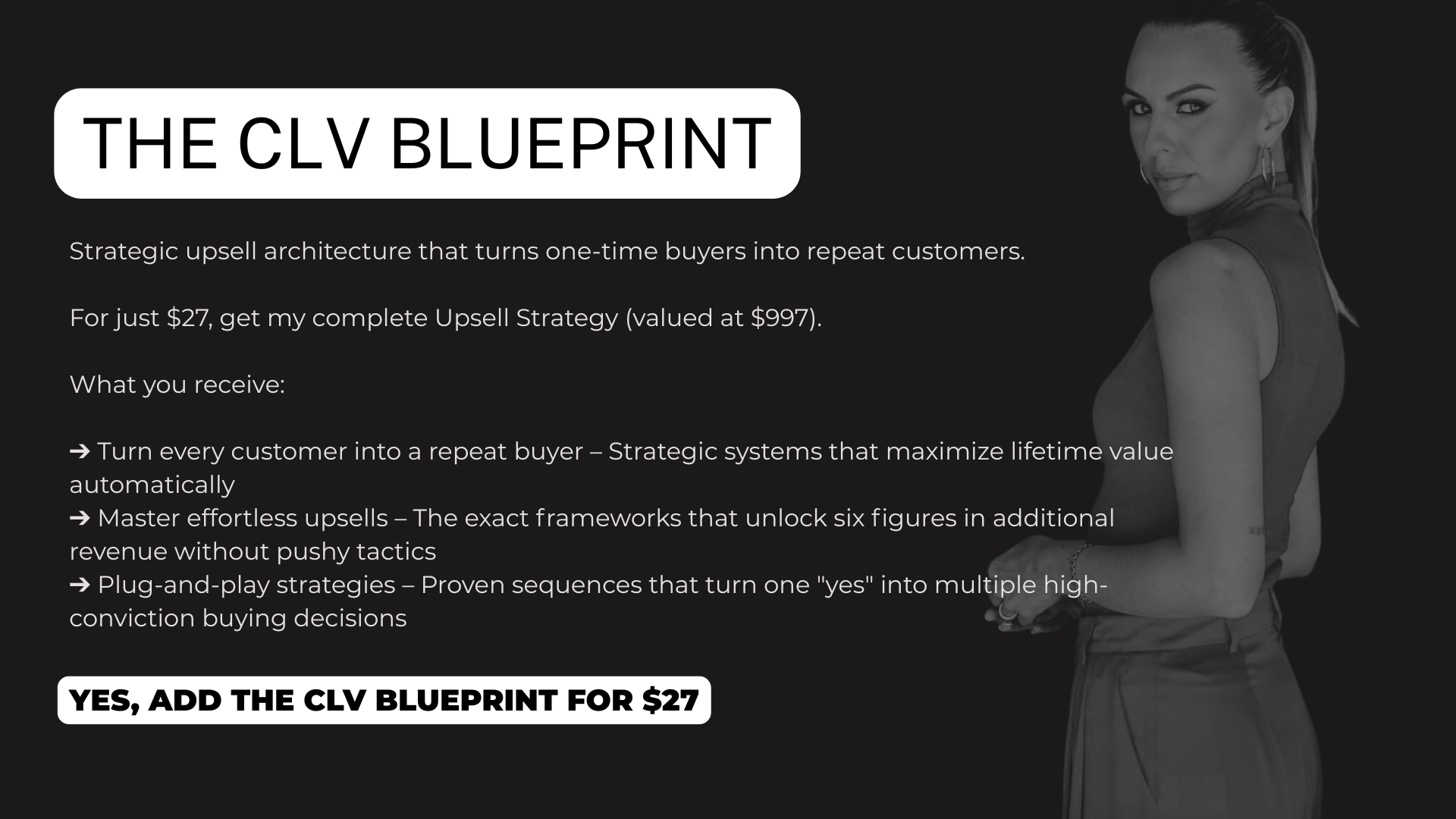 THE CLV BLUEPRINT

Strategic upsell architecture that turns one-time buyers into repeat customers.

For just \$27, get my complete Upsell Strategy (valued at \$997).

What you receive:

➔ Turn every customer into a repeat buyer – Strategic systems that maximize lifetime value automatically
➔ Master effortless upsells – The exact frameworks that unlock six figures in additional revenue without pushy tactics
➔ Plug-and-play strategies – Proven sequences that turn one "yes" into multiple high-conviction buying decisions

YES, ADD THE CLV BLUEPRINT FOR \$27